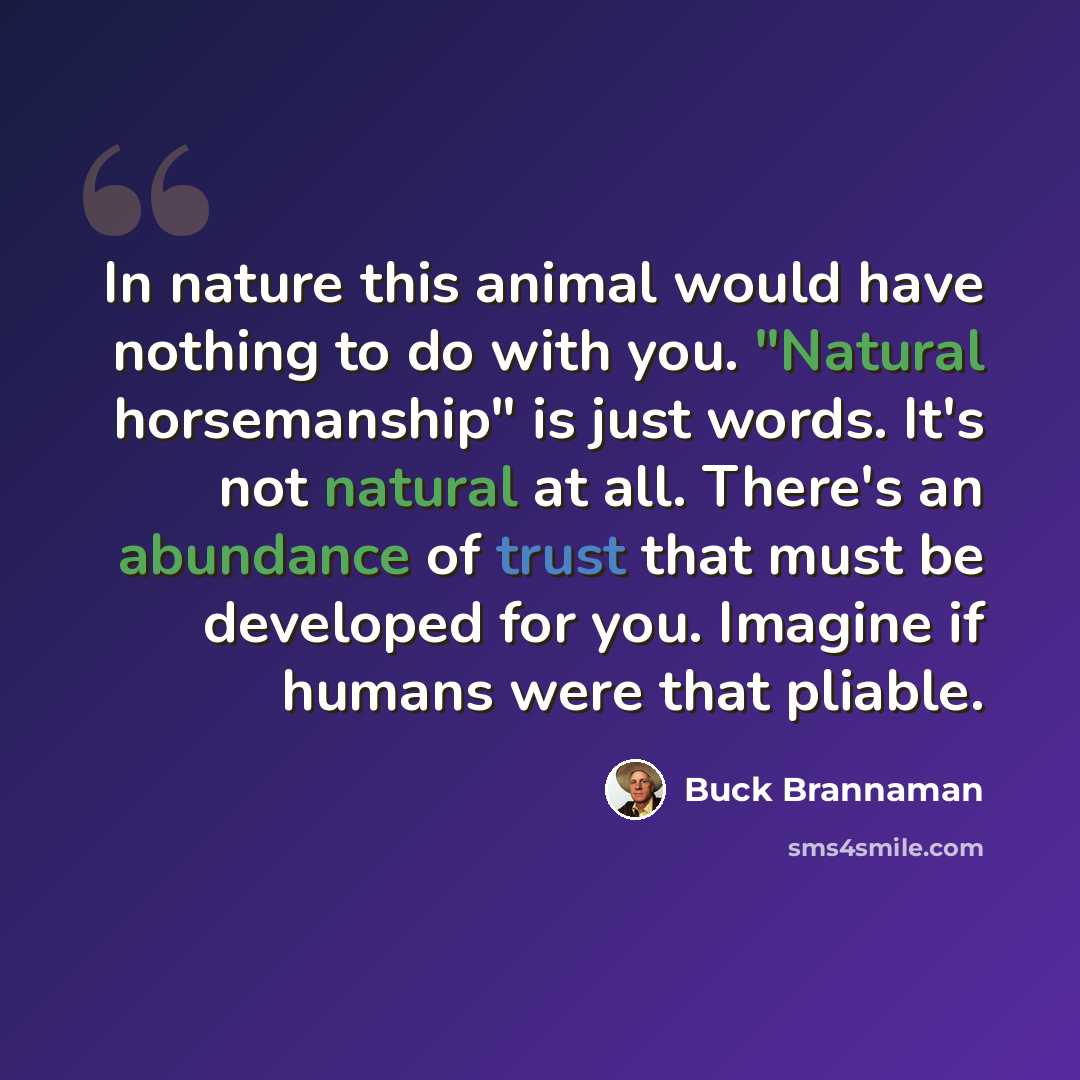 In nature this animal would have nothing to do with you. "Natural horsemanship" is just words. It's not natural at all. There's an abundance of trust that must be developed for you. Imagine if humans were that pliable.

Buck Brannaman

sms4smile.com